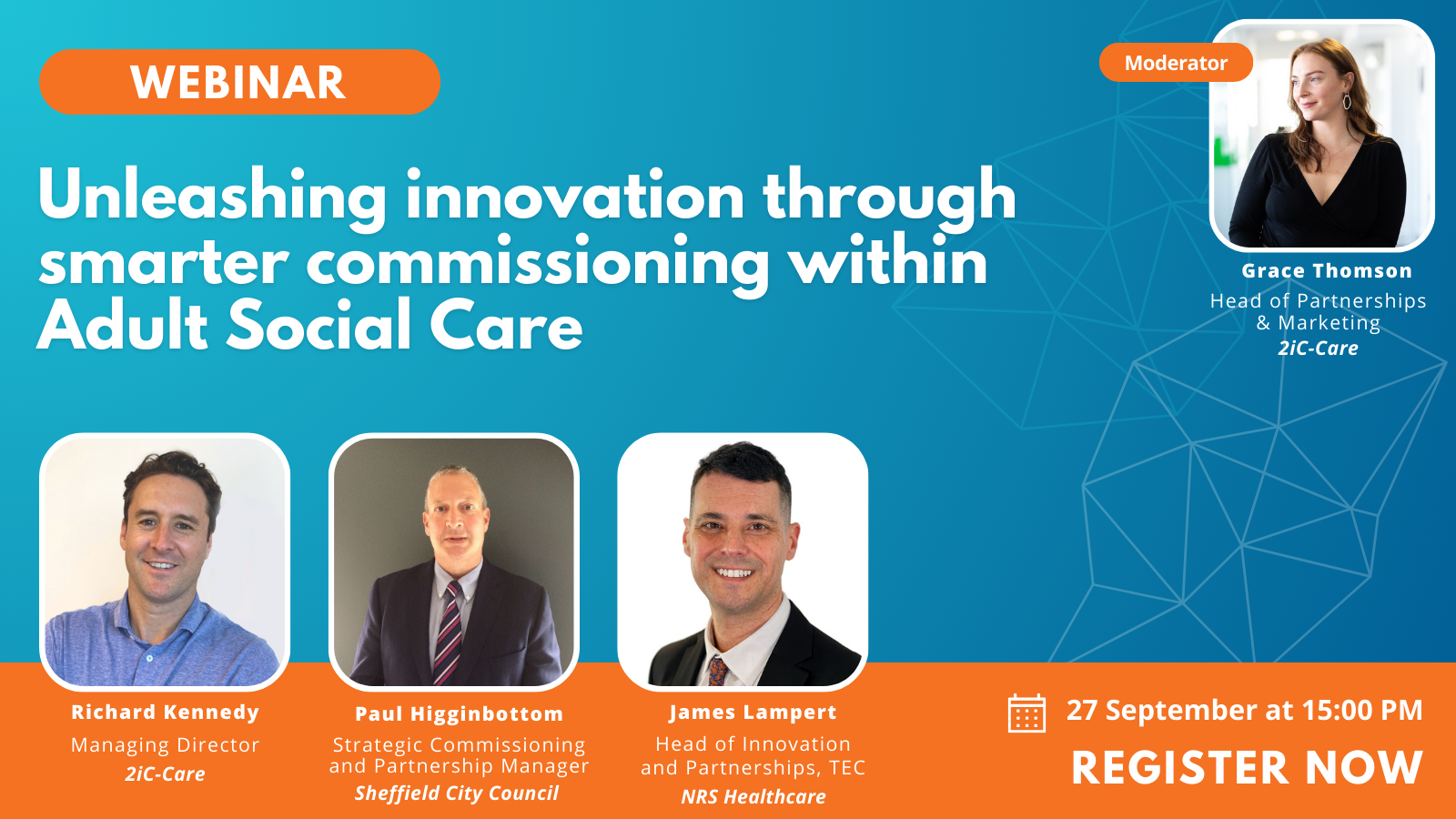 WEBINAR

Unleashing innovation through smarter commissioning within Adult Social Care

Moderator

Grace Thomson
Head of Partnerships & Marketing
2iC-Care

Richard Kennedy
Managing Director
2iC-Care

Paul Higginbottom
Strategic Commissioning and Partnership Manager
Sheffield City Council

James Lampert
Head of Innovation and Partnerships, TEC
NRS Healthcare

27 September at 15:00 PM

REGISTER NOW